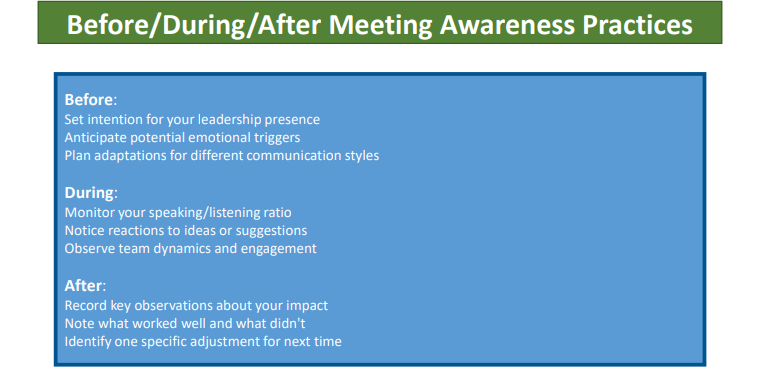 Before/During/After Meeting Awareness Practices

Before:
Set intention for your leadership presence
Anticipate potential emotional triggers
Plan adaptations for different communication styles

During:
Monitor your speaking/listening ratio
Notice reactions to ideas or suggestions
Observe team dynamics and engagement

After:
Record key observations about your impact
Note what worked well and what didn't
Identify one specific adjustment for next time